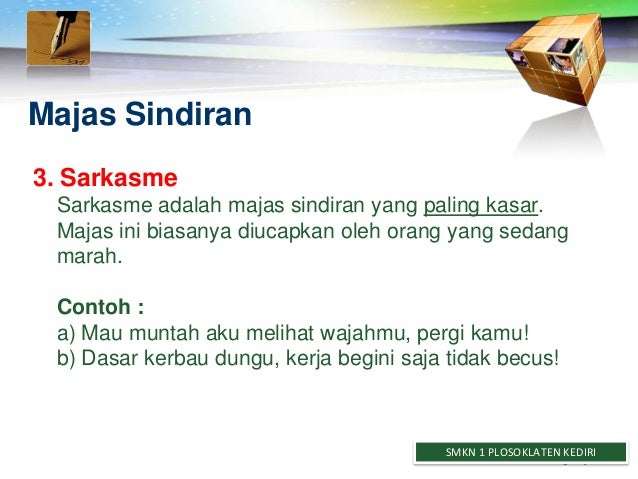 Majas Sindiran

3. Sarkasme

Sarkasme adalah majas sindiran yang paling kasar. Majas ini biasanya diucapkan oleh orang yang sedang marah.

Contoh :
a) Mau muntah aku melihat wajahmu, pergi kamu!
b) Dasar kerbau dungu, kerja begini saja tidak becus!

SMKN 1 PLOSOKLATEN KEDIRI